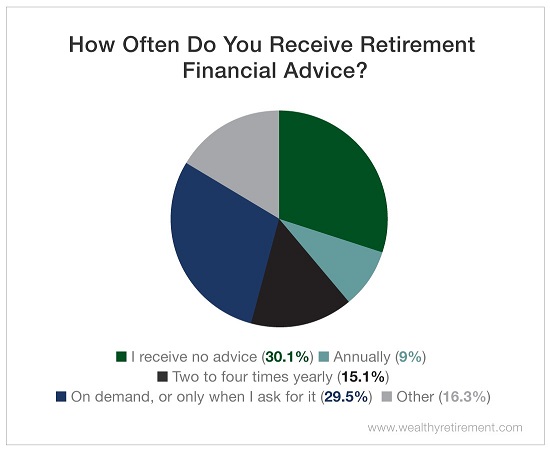 How Often Do You Receive Retirement Financial Advice?

I receive no advice (30.1%) Annually (9%)
Two to four times yearly (15.1%)
On demand, or only when I ask for it (29.5%) Other (16.3%)

www.wealthyretirement.com